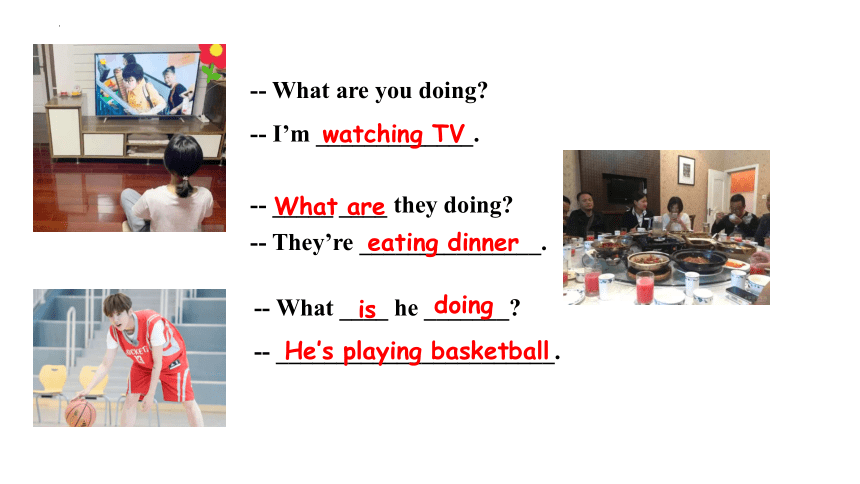 -- What are you doing?

-- I'm watching TV.

-- What are they doing?

-- They're eating dinner.

-- What is he doing?

-- He's playing basketball.